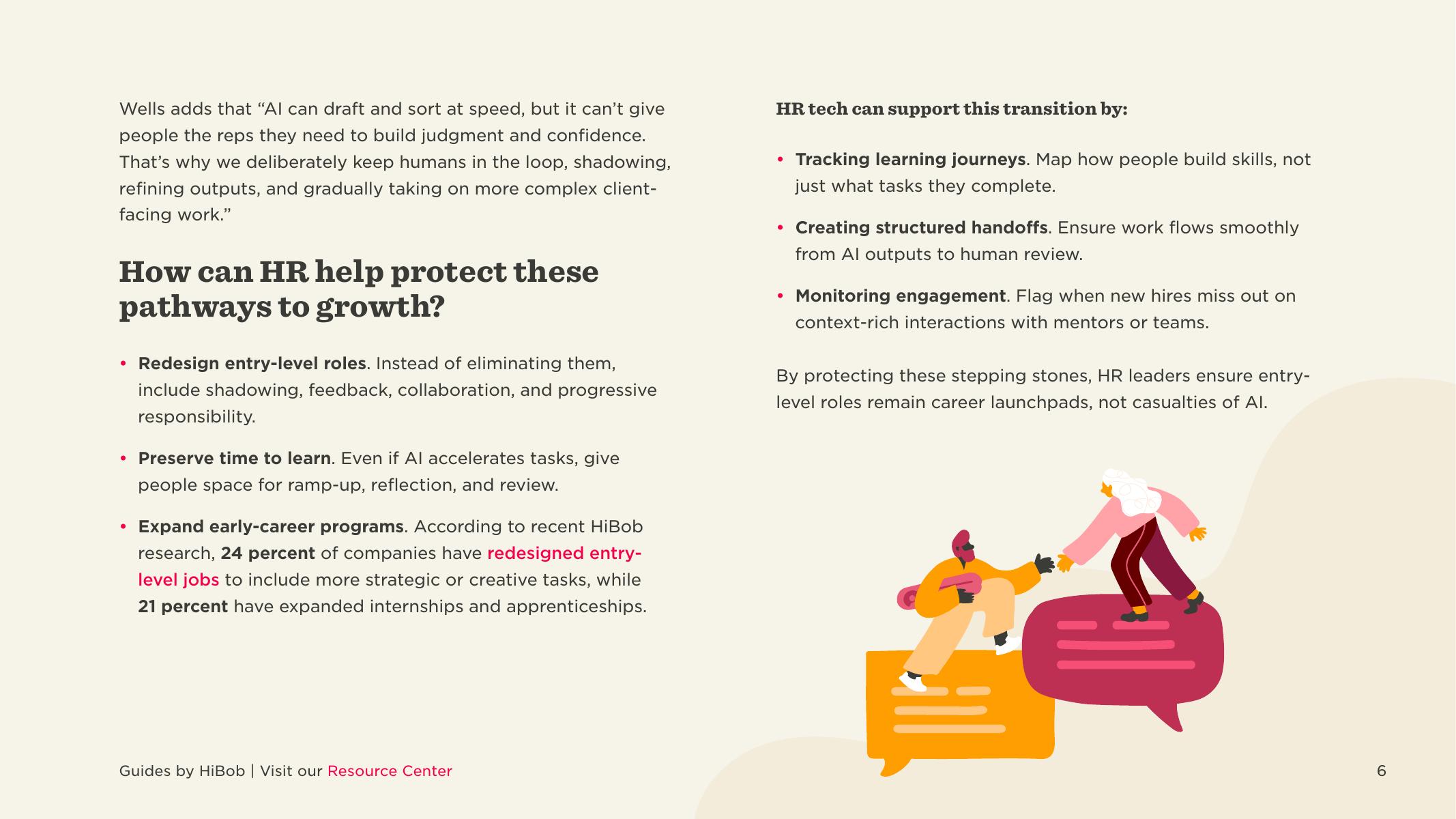 Wells adds that “AI can draft and sort at speed, but it can’t give people the reps they need to build judgment and confidence. That’s why we deliberately keep humans in the loop, shadowing, refining outputs, and gradually taking on more complex client-facing work.”

How can HR help protect these pathways to growth?

• Redesign entry-level roles. Instead of eliminating them, include shadowing, feedback, collaboration, and progressive responsibility.

• Preserve time to learn. Even if AI accelerates tasks, give people space for ramp-up, reflection, and review.

• Expand early-career programs. According to recent HiBob research, 24 percent of companies have redesigned entry-level jobs to include more strategic or creative tasks, while 21 percent have expanded internships and apprenticeships.

HR tech can support this transition by:

• Tracking learning journeys. Map how people build skills, not just what tasks they complete.

• Creating structured handoffs. Ensure work flows smoothly from AI outputs to human review.

• Monitoring engagement. Flag when new hires miss out on context-rich interactions with mentors or teams.

By protecting these stepping stones, HR leaders ensure entry-level roles remain career launchpads, not casualties of AI.

Guides by HiBob | Visit our Resource Center

6